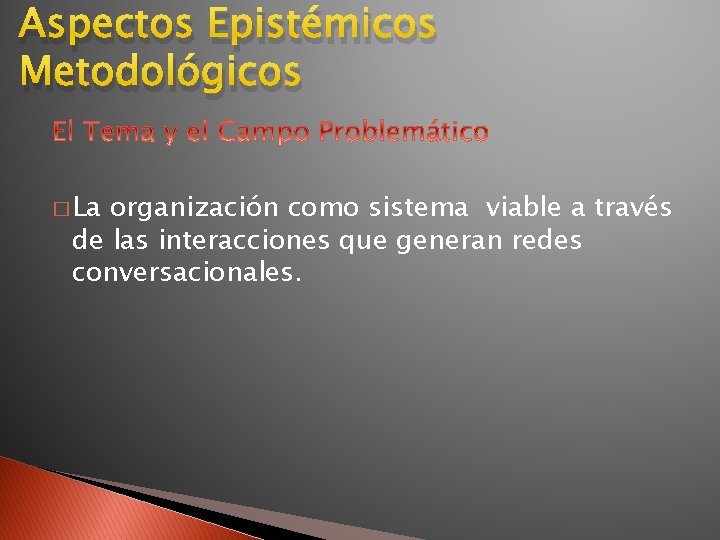 Aspectos Epistémicos Metodológicos

El Tema y el Campo Problemático

□ La organización como sistema viable a través de las interacciones que generan redes conversacionales.